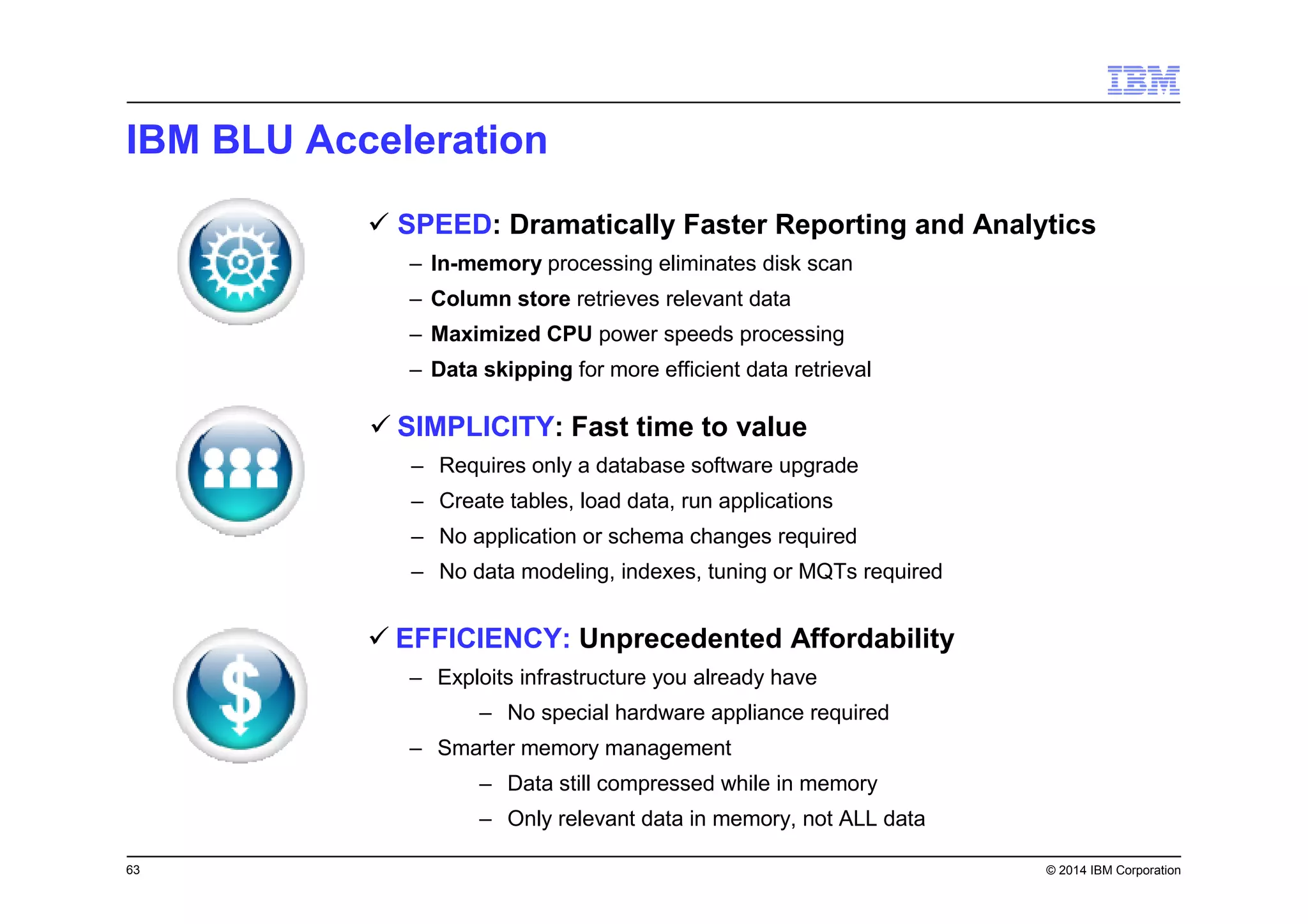 IBM

IBM BLU Acceleration

✓ SPEED: Dramatically Faster Reporting and Analytics

– In-memory processing eliminates disk scan
– Column store retrieves relevant data
– Maximized CPU power speeds processing
– Data skipping for more efficient data retrieval

✓ SIMPLICITY: Fast time to value

– Requires only a database software upgrade
– Create tables, load data, run applications
– No application or schema changes required
– No data modeling, indexes, tuning or MQTs required

✓ EFFICIENCY: Unprecedented Affordability

– Exploits infrastructure you already have
 – No special hardware appliance required
– Smarter memory management
 – Data still compressed while in memory
 – Only relevant data in memory, not ALL data

63

© 2014 IBM Corporation